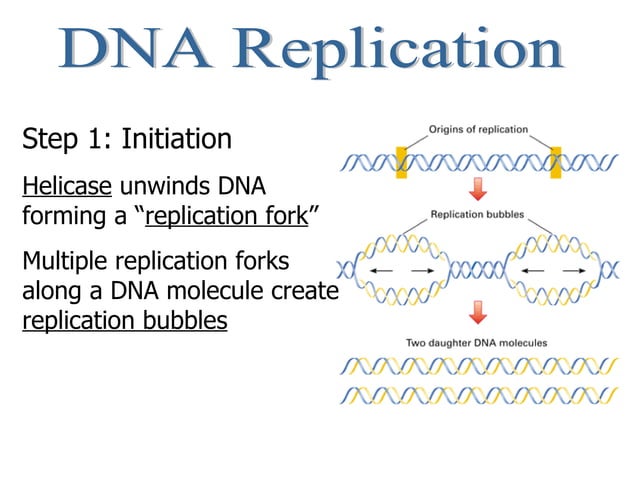 DNA Replication

Step 1: Initiation

Helicase unwinds DNA forming a “replication fork”

Multiple replication forks along a DNA molecule create replication bubbles

Origins of replication

Replication bubbles

Two daughter DNA molecules